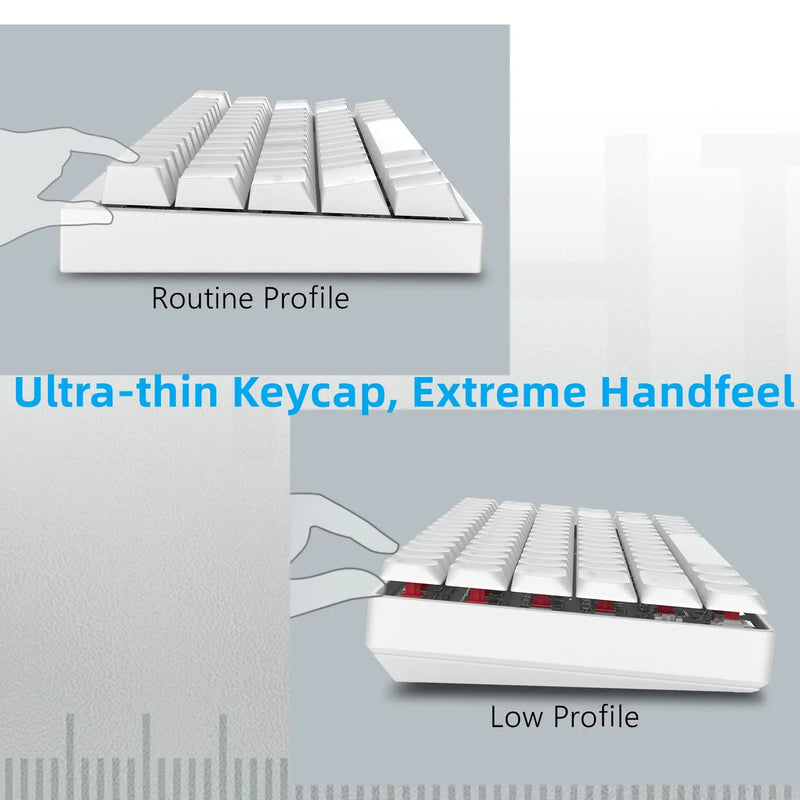 Routine Profile

Ultra-thin Keycap, Extreme Handfeel

Low Profile